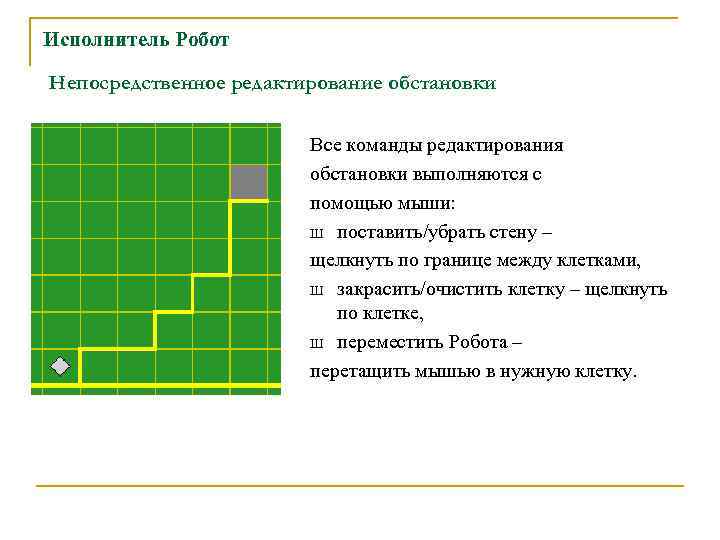 Исполнитель Робот

Непосредственное редактирование обстановки

Все команды редактирования обстановки выполняются с помощью мыши:

ш поставить/убрать стену –

щелкнуть по границе между клетками,

ш закрасить/очистить клетку – щелкнуть по клетке,

ш переместить Робота –

перетащить мышью в нужную клетку.